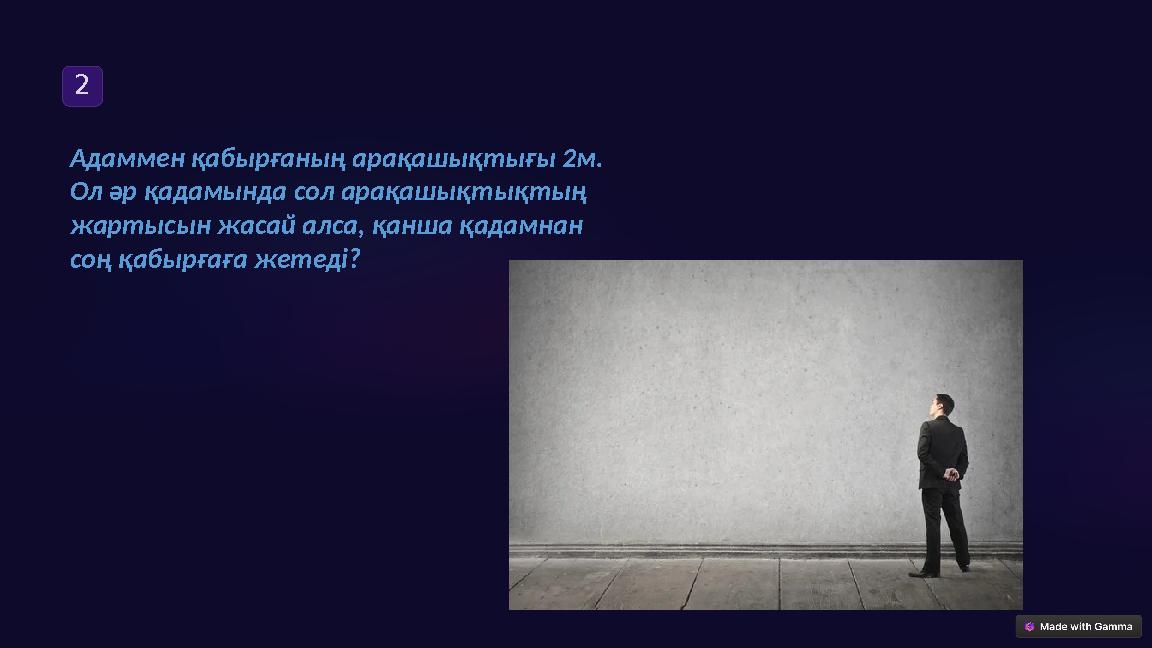 2

Адаммен қабырғаның арақашықтығы 2м. Ол әр қадамында сол арақашықтықтың жартысын жасай алса, қанша қадамнан соң қабырғаға жетеді?

Made with Gamma